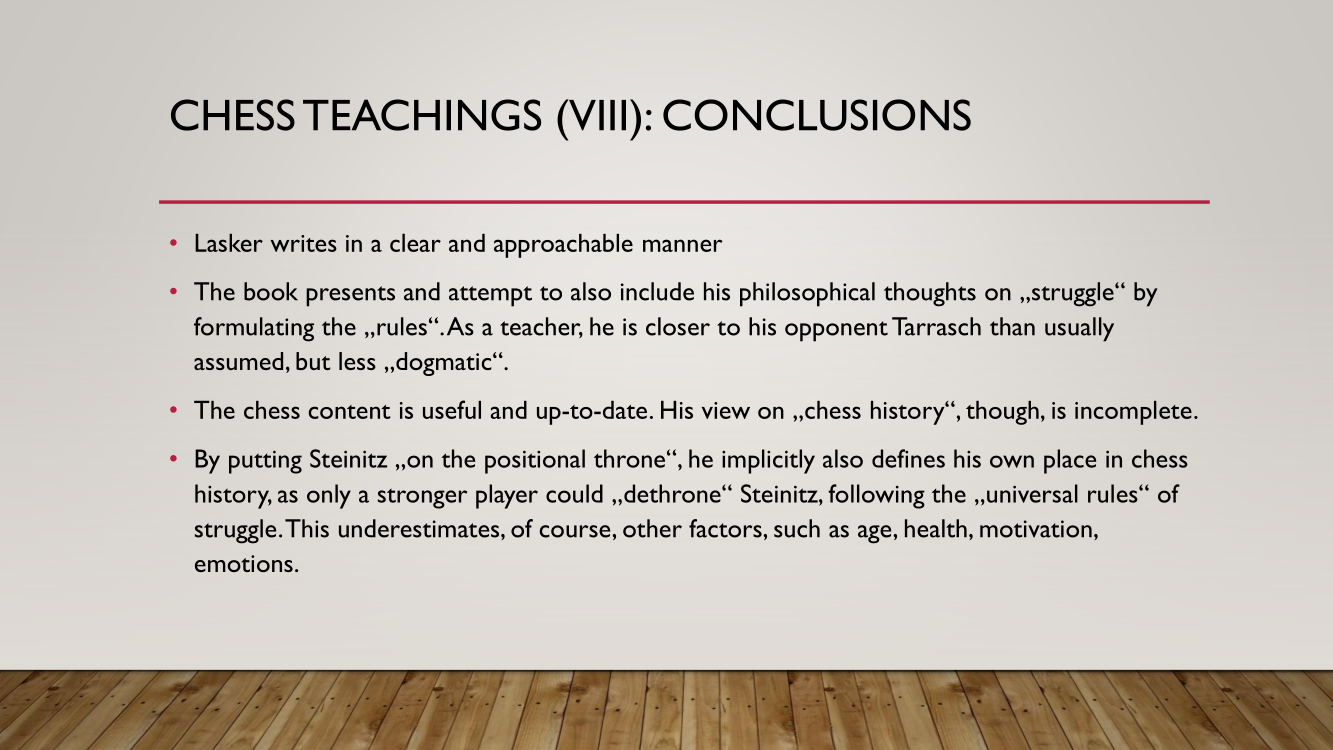 CHESS TEACHINGS (VIII): CONCLUSIONS

• Lasker writes in a clear and approachable manner

• The book presents and attempt to also include his philosophical thoughts on „struggle“ by formulating the „rules“. As a teacher, he is closer to his opponent Tarrasch than usually assumed, but less „dogmatic“.

• The chess content is useful and up-to-date. His view on „chess history“, though, is incomplete.

• By putting Steinitz „on the positional throne“, he implicitly also defines his own place in chess history, as only a stronger player could „dethrone“ Steinitz, following the „universal rules“ of struggle. This underestimates, of course, other factors, such as age, health, motivation, emotions.